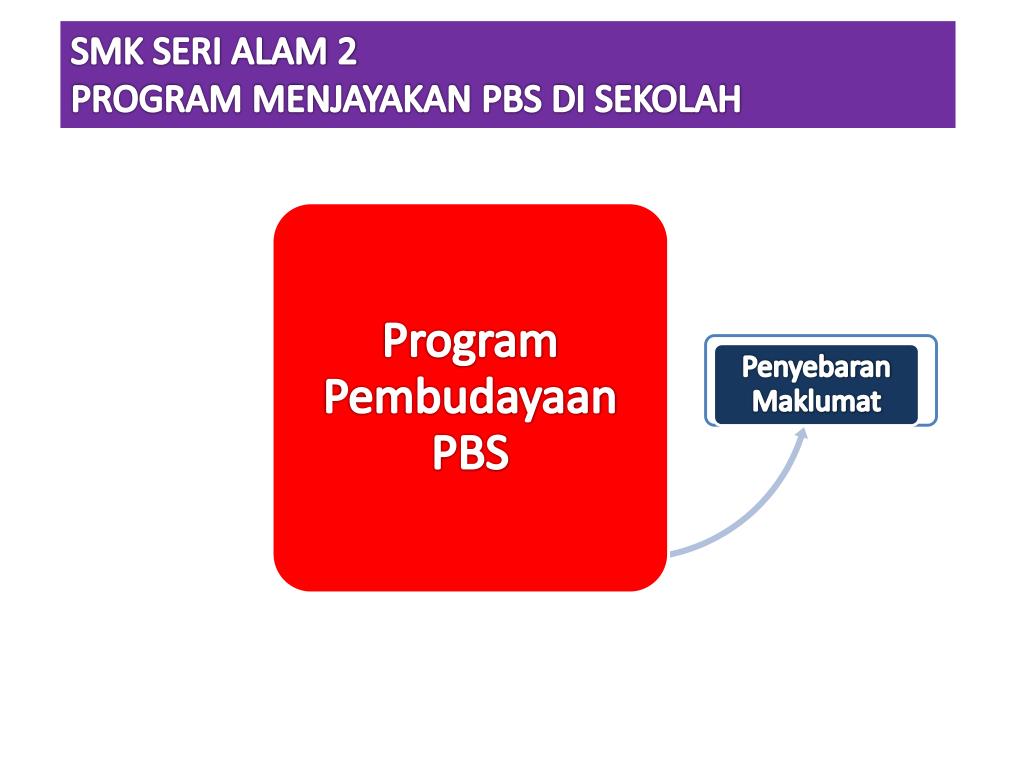 SMK SERI ALAM 2
PROGRAM MENJAYAKAN PBS DI SEKOLAH

Program Pembudayaan PBS

Penyebaran Maklumat